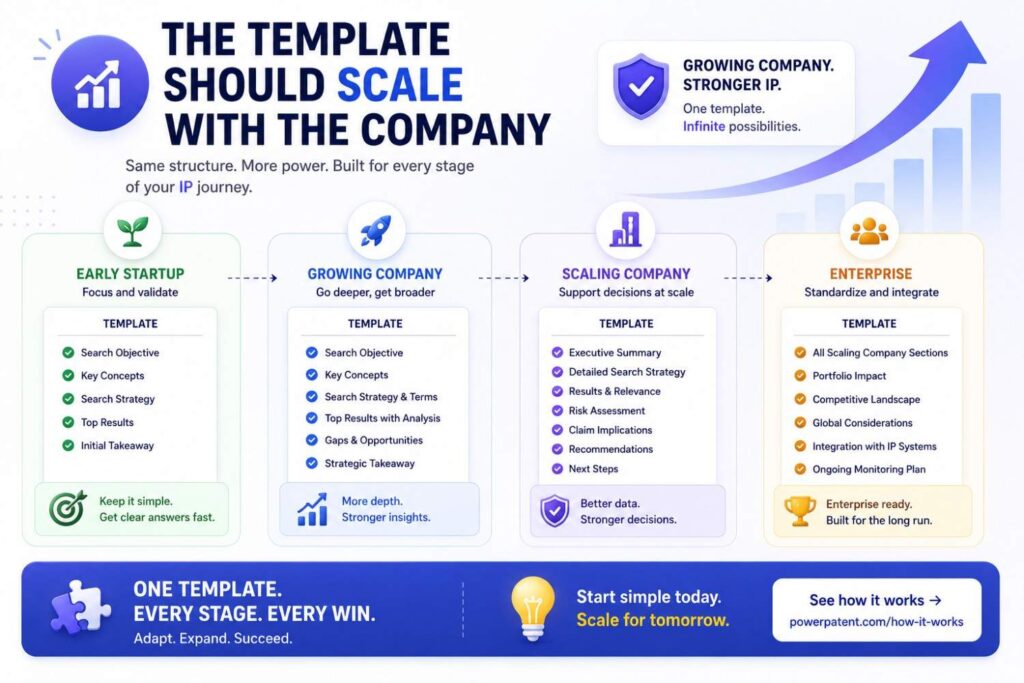 THE TEMPLATE SHOULD SCALE WITH THE COMPANY

Same structure. More power. Built for every stage of your IP journey.

GROWING COMPANY. STRONGER IP.
One template. Infinite possibilities.

EARLY STARTUP
Focus and validate

TEMPLATE
Search Objective
Key Concepts
Search Strategy
Top Results
Initial Takeaway

Keep it simple. Get clear answers fast.

GROWING COMPANY
Go deeper, get broader

TEMPLATE
Search Objective
Key Concepts
Search Strategy & Terms
Top Results with Analysis
Gaps & Opportunities
Strategic Takeaway

More depth. Stronger insights.

SCALING COMPANY
Support decisions at scale

TEMPLATE
Executive Summary
Detailed Search Strategy
Results & Relevance
Risk Assessment
Claim Implications
Recommendations
Next Steps

Better data. Stronger decisions.

ENTERPRISE
Standardize and integrate

TEMPLATE
All Scaling Company Sections
Portfolio Impact
Competitive Landscape
Global Considerations
Integration with IP Systems
Ongoing Monitoring Plan

Enterprise ready. Built for the long run.

ONE TEMPLATE. EVERY STAGE. EVERY WIN.
Adapt. Expand. Succeed.

Start simple today. Scale for tomorrow.

See how it works →
powerpatent.com/how-it-works